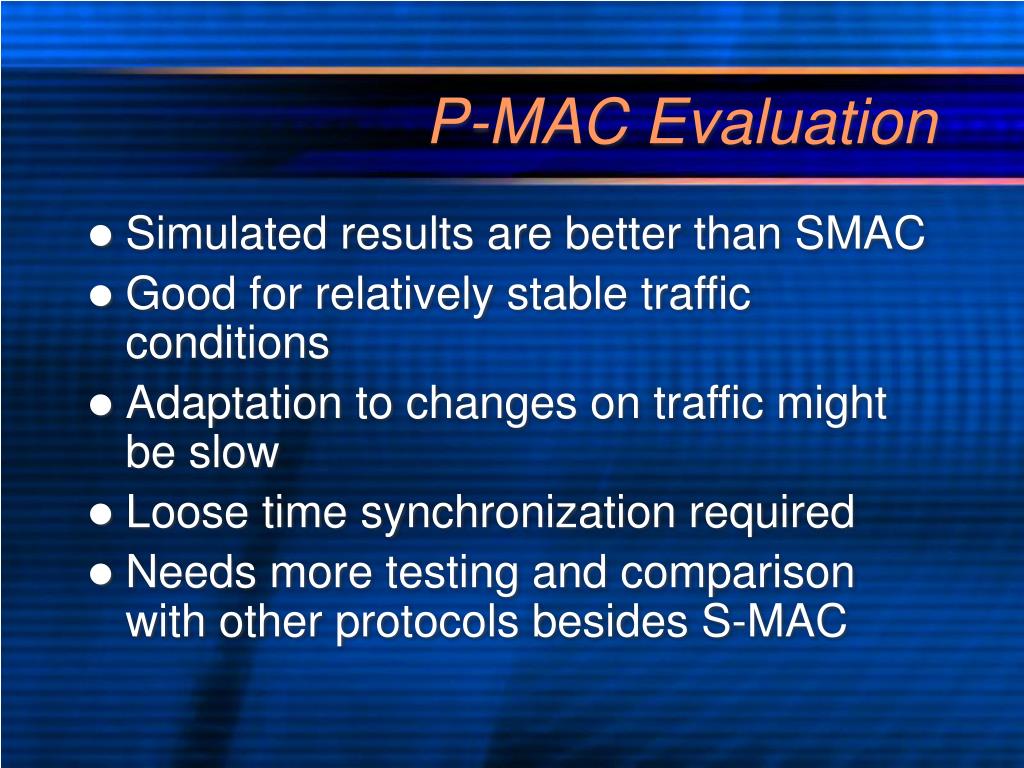 P-MAC Evaluation

- Simulated results are better than SMAC
- Good for relatively stable traffic conditions
- Adaptation to changes on traffic might be slow
- Loose time synchronization required
- Needs more testing and comparison with other protocols besides S-MAC